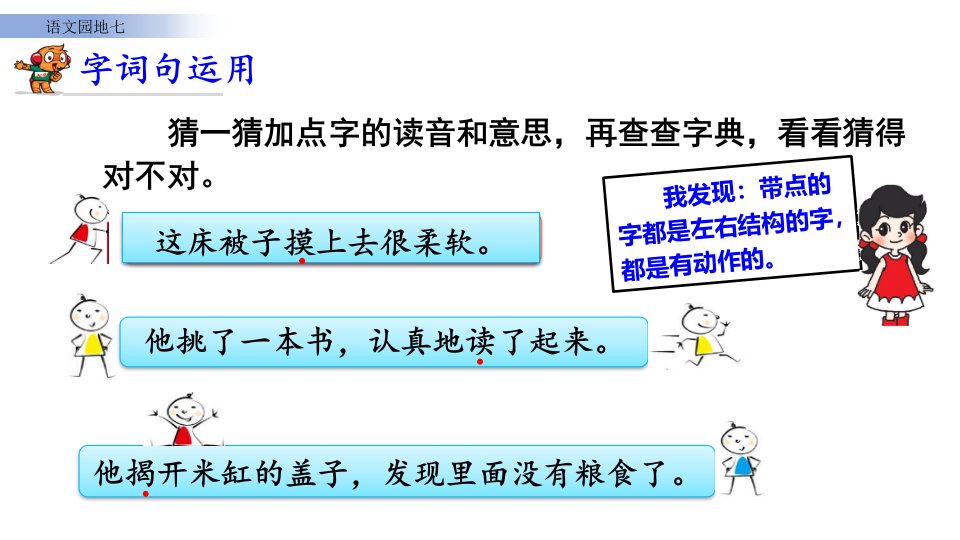 语文园地七

字词句运用

猜一猜加点字的读音和意思，再查查字典，看看猜得对不对。

我发现：带点的字都是左右结构的字，都是有动作的。

这床被子摸上去很柔软。

他挑了一本书，认真地读了起来。

他揭开米缸的盖子，发现里面没有粮食了。